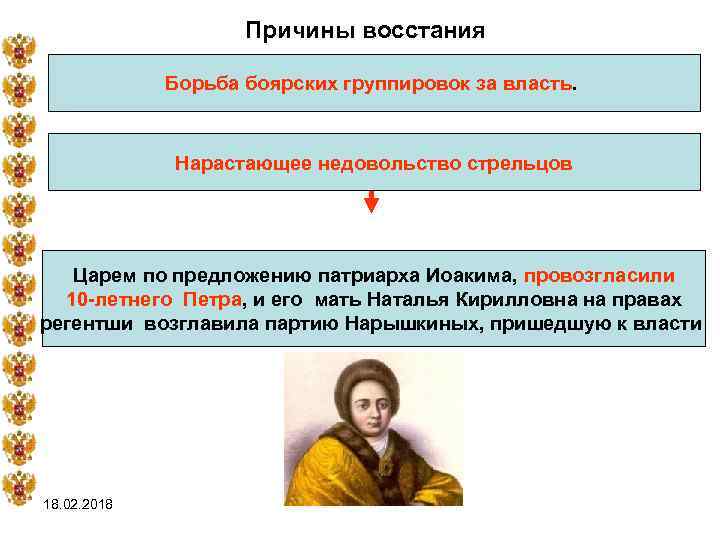 Причины восстания

Борьба боярских группировок за власть.

Нарастающее недовольство стрельцов

Царем по предложению патриарха Иоакима, провозгласили 10-летнего Петра, и его мать Наталья Кирилловна на правах регентши возглавила партию Нарышкиных, пришедшую к власти

18.02.2018